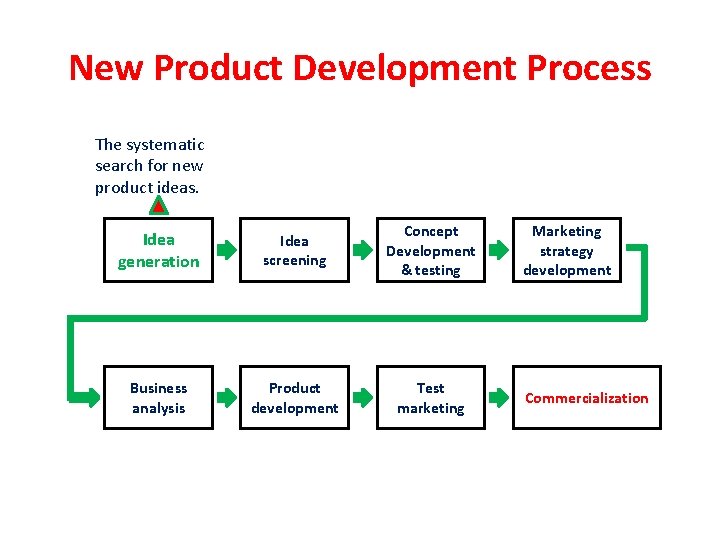 New Product Development Process

The systematic search for new product ideas.

Idea generation

Idea screening

Concept Development & testing

Marketing strategy development

Business analysis

Product development

Test marketing

Commercialization